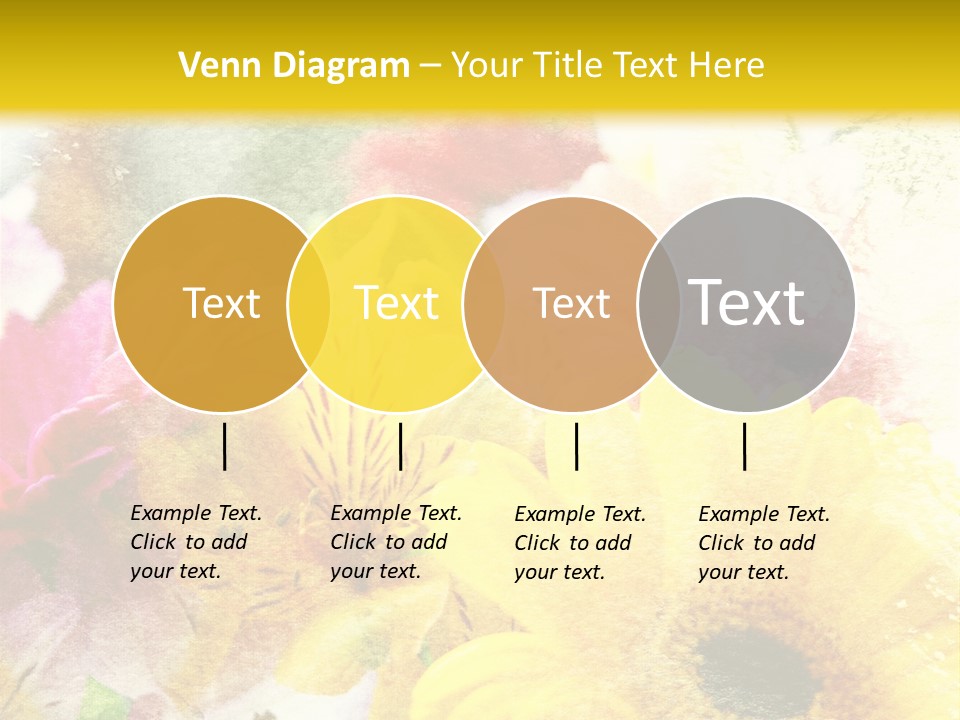 Venn Diagram – Your Title Text Here

Text

Text

Text

Text

Example Text. Click to add your text.

Example Text. Click to add your text.

Example Text. Click to add your text.

Example Text. Click to add your text.